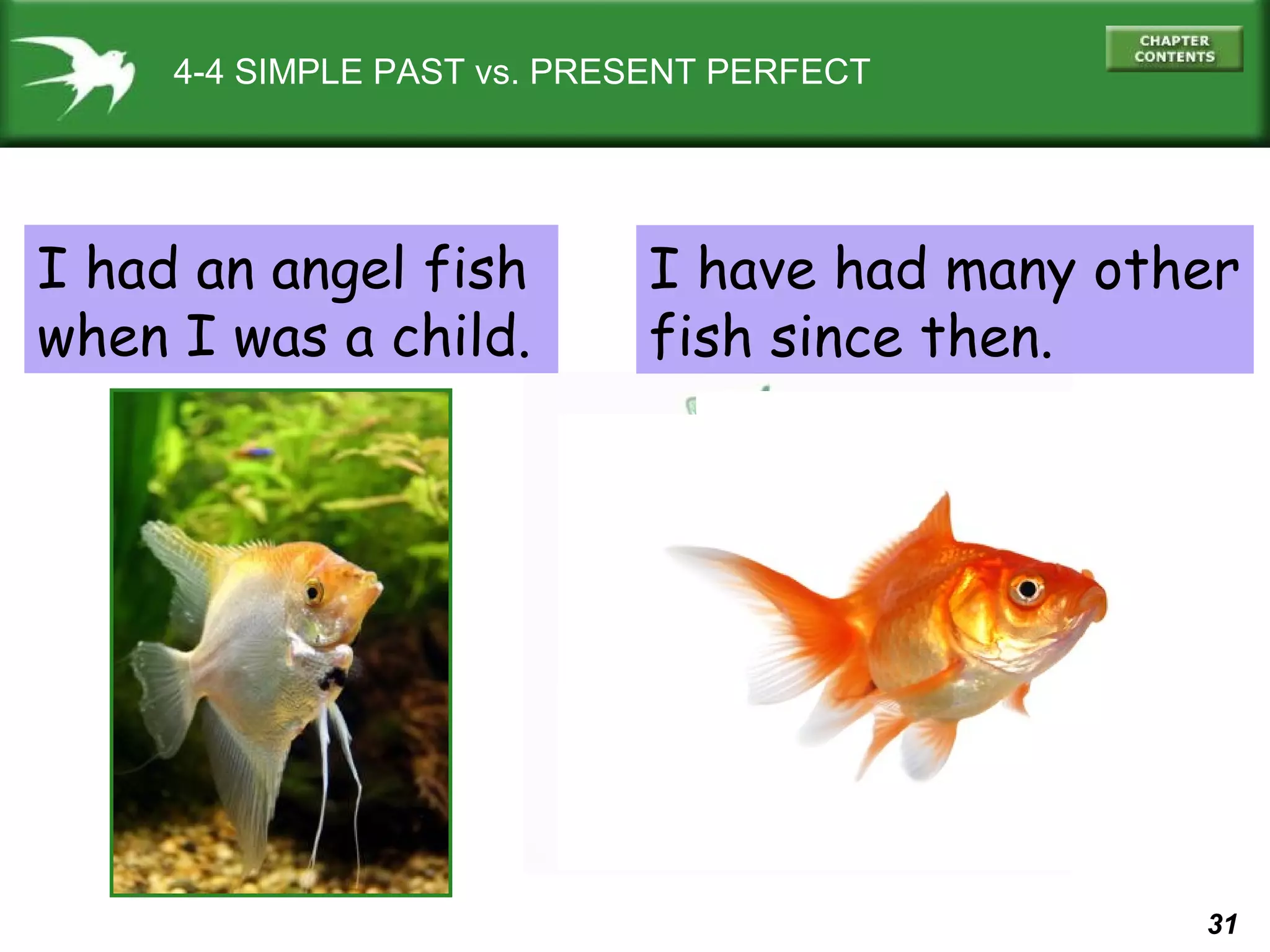 4-4 SIMPLE PAST vs. PRESENT PERFECT

CHAPTER CONTENTS

I had an angel fish when I was a child.

I have had many other fish since then.

31